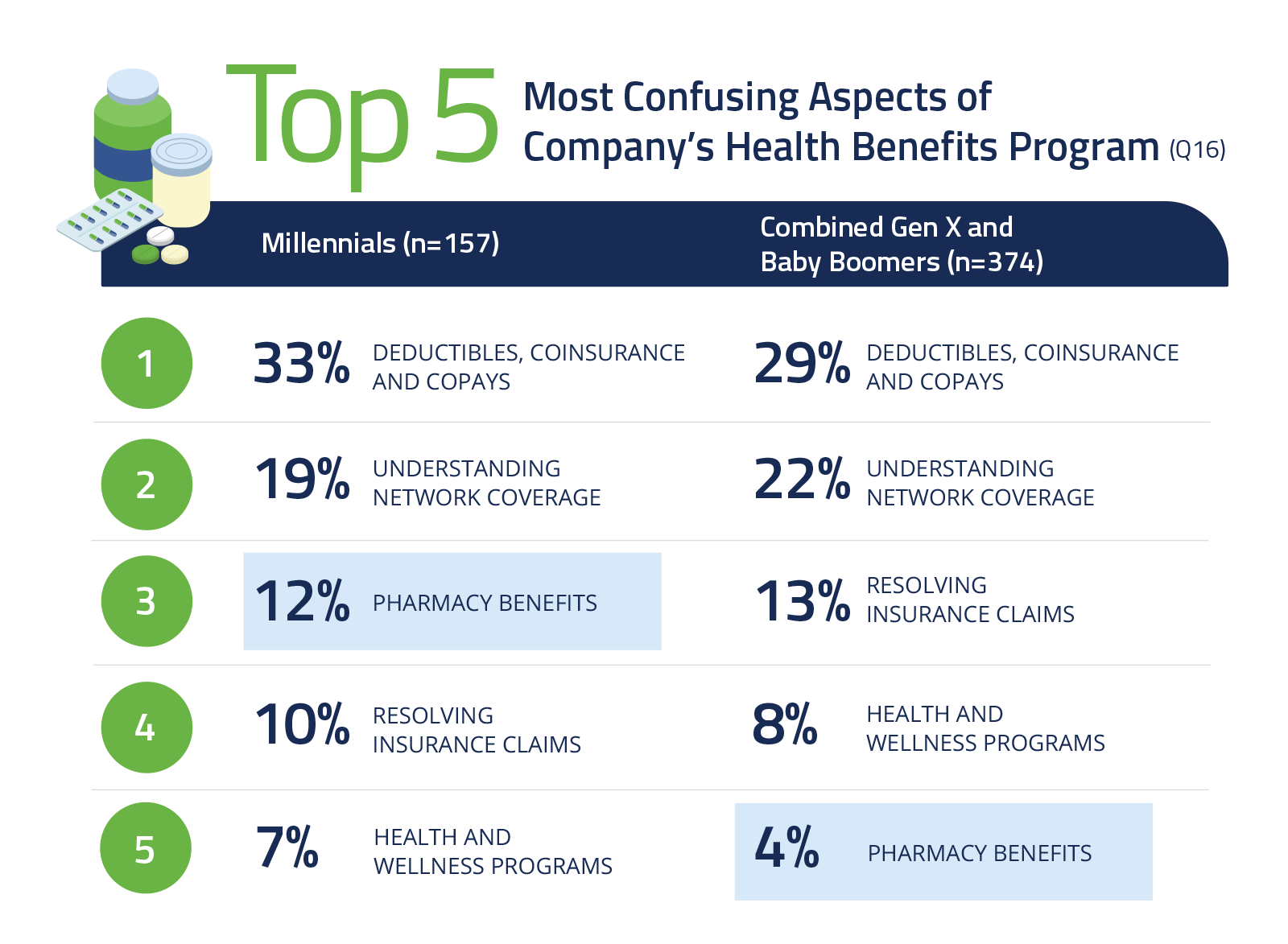 Top 5 Most Confusing Aspects of Company's Health Benefits Program (Q16)

| | Millennials (n=157) | Combined Gen X and Baby Boomers (n=374) |
|---|---|---|
| 1 | 33% DEDUCTIBLES, COINSURANCE AND COPAYS | 29% DEDUCTIBLES, COINSURANCE AND COPAYS |
| 2 | 19% UNDERSTANDING NETWORK COVERAGE | 22% UNDERSTANDING NETWORK COVERAGE |
| 3 | 12% PHARMACY BENEFITS | 13% RESOLVING INSURANCE CLAIMS |
| 4 | 10% RESOLVING INSURANCE CLAIMS | 8% HEALTH AND WELLNESS PROGRAMS |
| 5 | 7% HEALTH AND WELLNESS PROGRAMS | 4% PHARMACY BENEFITS |